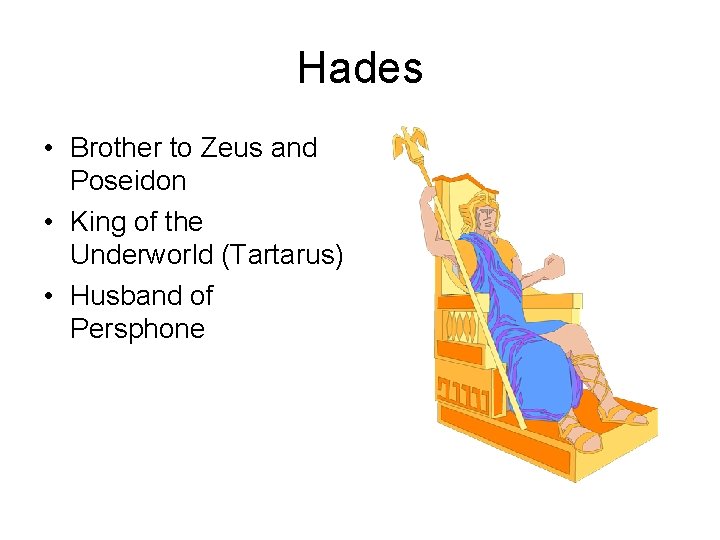 Hades

• Brother to Zeus and Poseidon
• King of the Underworld (Tartarus)
• Husband of Persphone